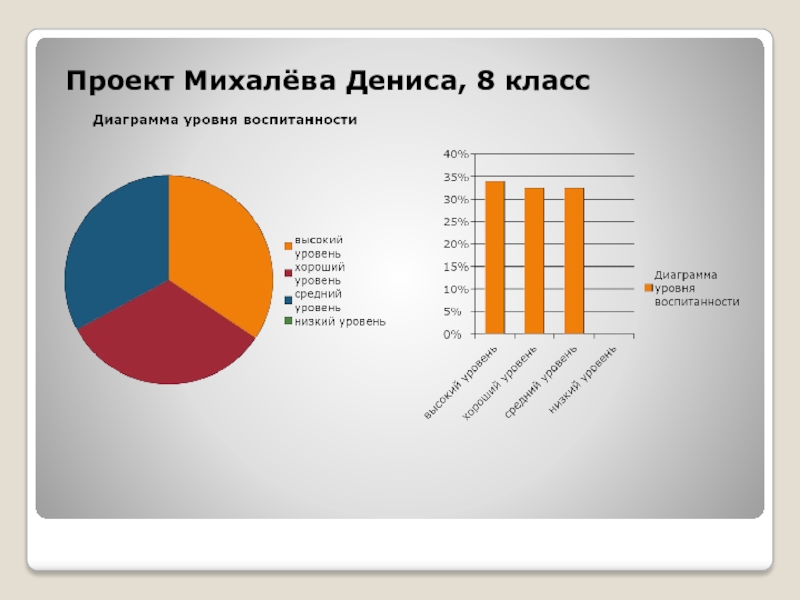 Проект Михалёва Дениса, 8 класс

Диаграмма уровня воспитанности

высокий уровень
хороший уровень
средний уровень
низкий уровень

40%
35%
30%
25%
20%
15%
10%
5%
0%

высокий уровень
хороший уровень
средний уровень
низкий уровень

Диаграмма уровня воспитанности